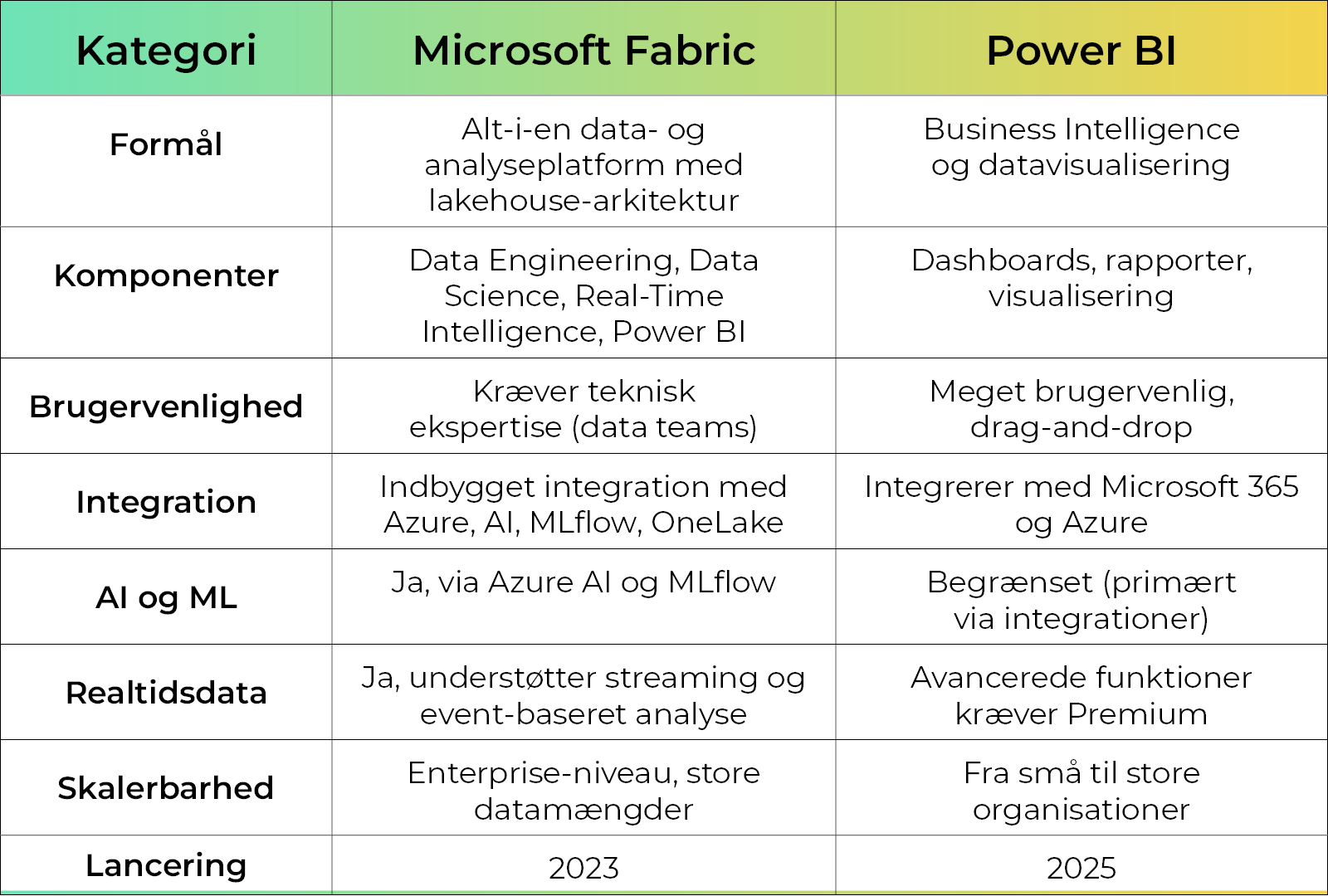 | Kategori | Microsoft Fabric | Power BI |
|---|---|---|
| Formål | Alt-i-en data- og analyseplatform med lakehouse-arkitektur | Business Intelligence og datavisualisering |
| Komponenter | Data Engineering, Data Science, Real-Time Intelligence, Power BI | Dashboards, rapporter, visualisering |
| Brugervenlighed | Kræver teknisk ekspertise (data teams) | Meget brugervenlig, drag-and-drop |
| Integration | Indbygget integration med Azure, AI, MLflow, OneLake | Integrerer med Microsoft 365 og Azure |
| AI og ML | Ja, via Azure AI og MLflow | Begrænset (primært via integrationer) |
| Realtidsdata | Ja, understøtter streaming og event-baseret analyse | Avancerede funktioner kræver Premium |
| Skalerbarhed | Enterprise-niveau, store datamængder | Fra små til store organisationer |
| Lancering | 2023 | 2025 |